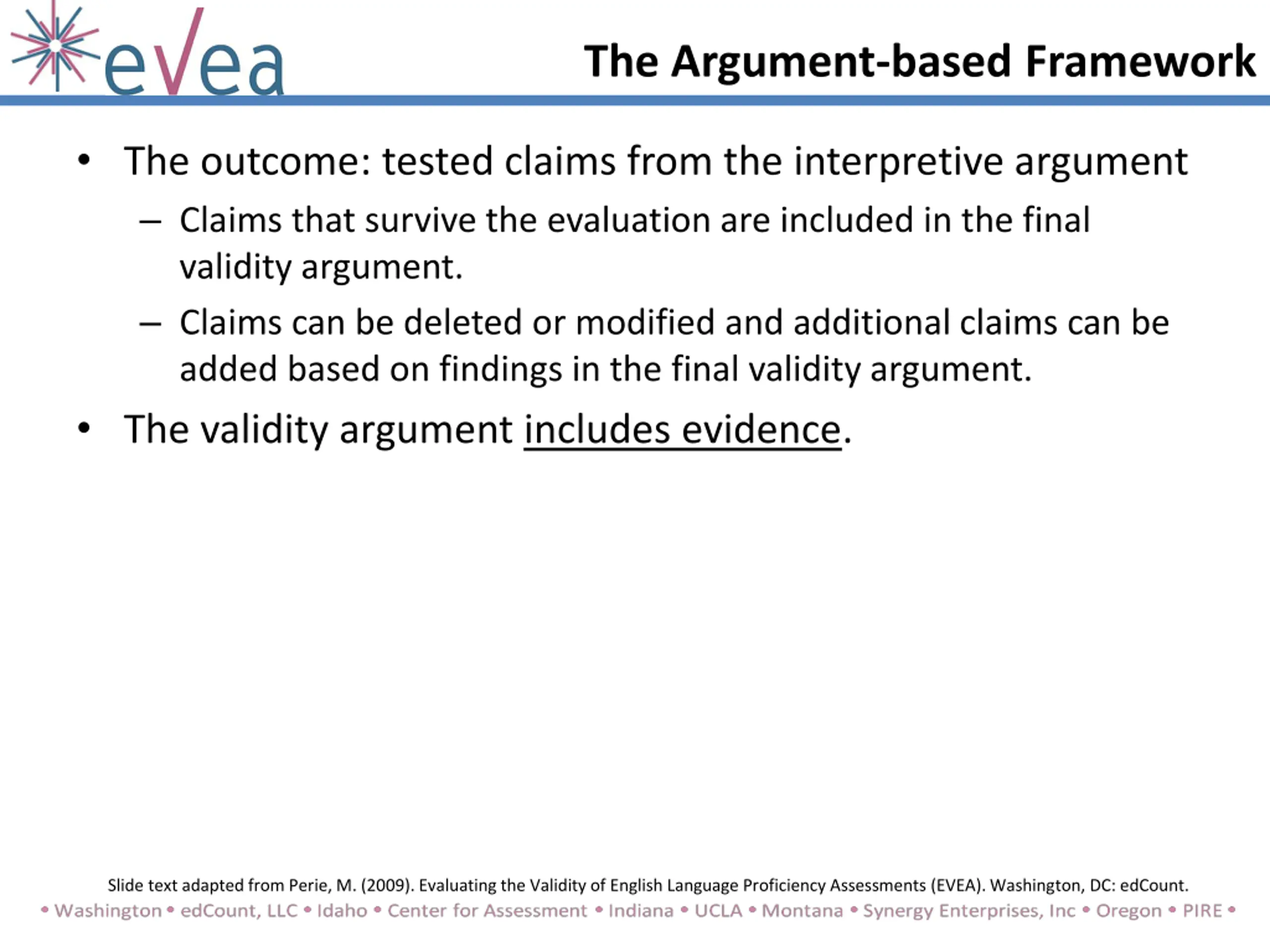 evea

The Argument-based Framework

• The outcome: tested claims from the interpretive argument
 – Claims that survive the evaluation are included in the final validity argument.
 – Claims can be deleted or modified and additional claims can be added based on findings in the final validity argument.
• The validity argument includes evidence.

Slide text adapted from Perie, M. (2009). Evaluating the Validity of English Language Proficiency Assessments (EVEA). Washington, DC: edCount.

• Washington • edCount, LLC • Idaho • Center for Assessment • Indiana • UCLA • Montana • Synergy Enterprises, Inc • Oregon • PIRE •